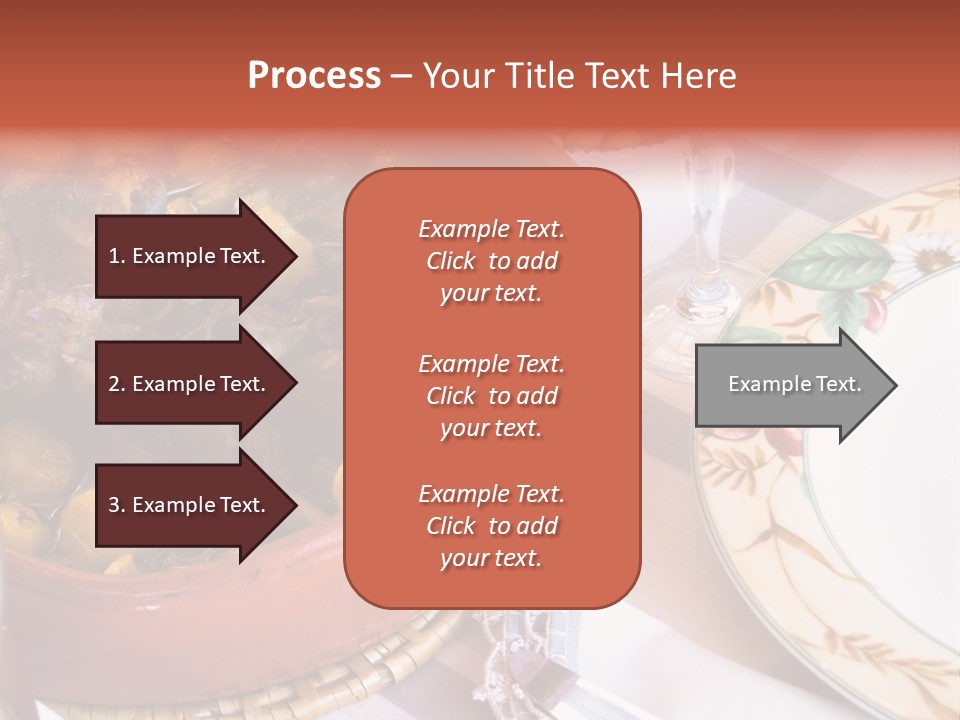 Process – Your Title Text Here

1. Example Text.

2. Example Text.

3. Example Text.

Example Text. Click to add your text.

Example Text. Click to add your text.

Example Text. Click to add your text.

Example Text.